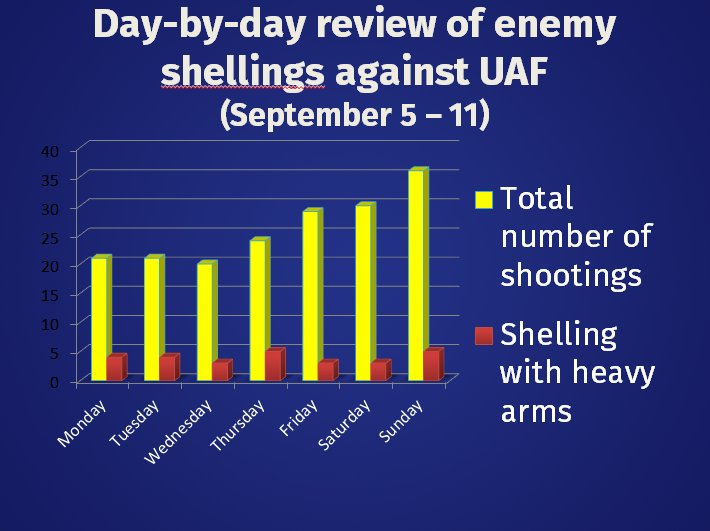 Day-by-day review of enemy shellings against UAF
(September 5 – 11)

40
35
30
25
20
15
10
5
0

Monday
Tuesday
Wednesday
Thursday
Friday
Saturday
Sunday

Total number of shootings

Shelling with heavy arms